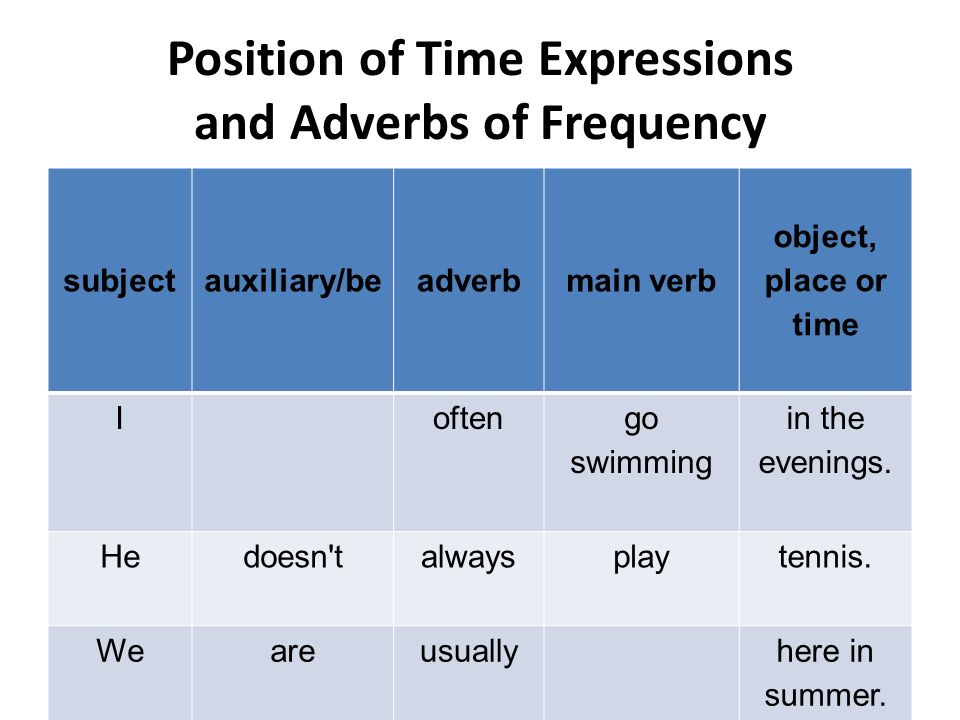 Position of Time Expressions and Adverbs of Frequency

| subject | auxiliary/be | adverb | main verb | object, place or time |
|---|---|---|---|---|
| I | | often | go swimming | in the evenings. |
| He | doesn't | always | play | tennis. |
| We | are | usually | | here in summer. |